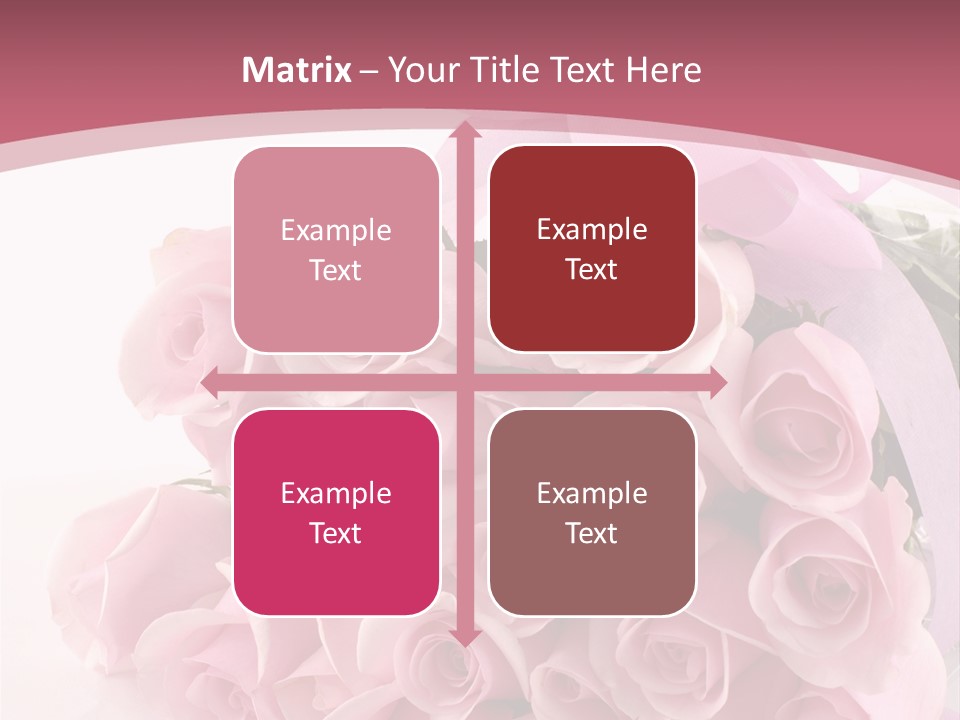 Matrix – Your Title Text Here

Example Text

Example Text

Example Text

Example Text